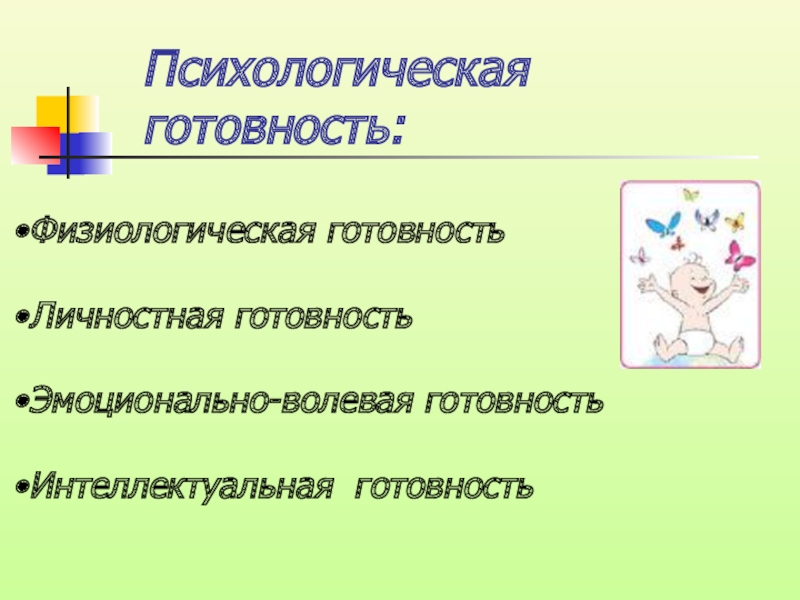 Психологическая готовность:

•Физиологическая готовность

•Личностная готовность

•Эмоционально-волевая готовность

•Интеллектуальная готовность